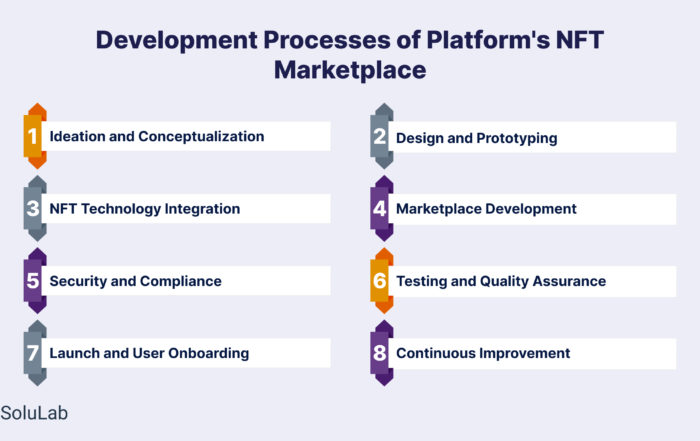 Development Processes of Platform's NFT Marketplace

1 Ideation and Conceptualization

2 Design and Prototyping

3 NFT Technology Integration

4 Marketplace Development

5 Security and Compliance

6 Testing and Quality Assurance

7 Launch and User Onboarding

8 Continuous Improvement

SoluLab